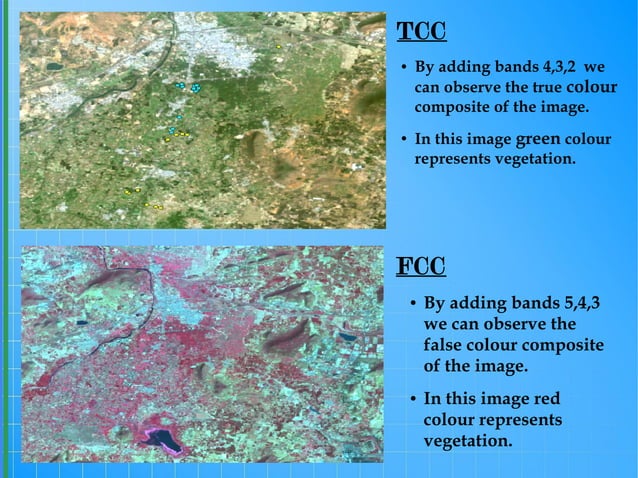 TCC

• By adding bands 4,3,2 we can observe the true colour composite of the image.

• In this image green colour represents vegetation.

FCC

• By adding bands 5,4,3 we can observe the false colour composite of the image.

• In this image red colour represents vegetation.